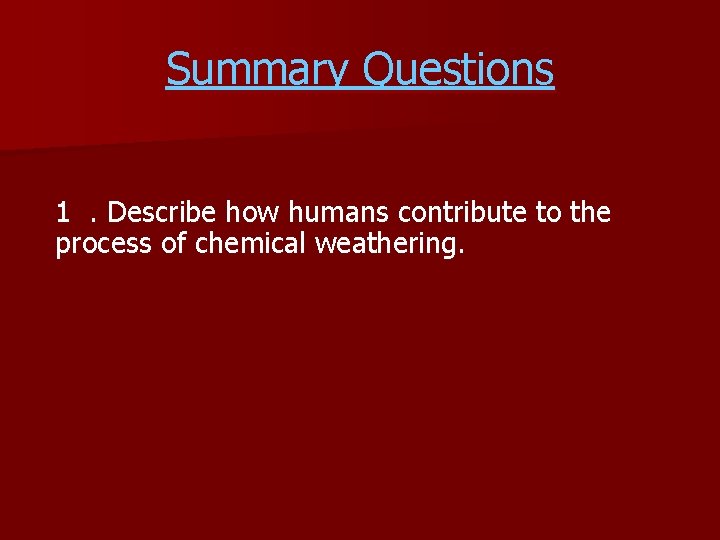 Summary Questions

1 . Describe how humans contribute to the process of chemical weathering.